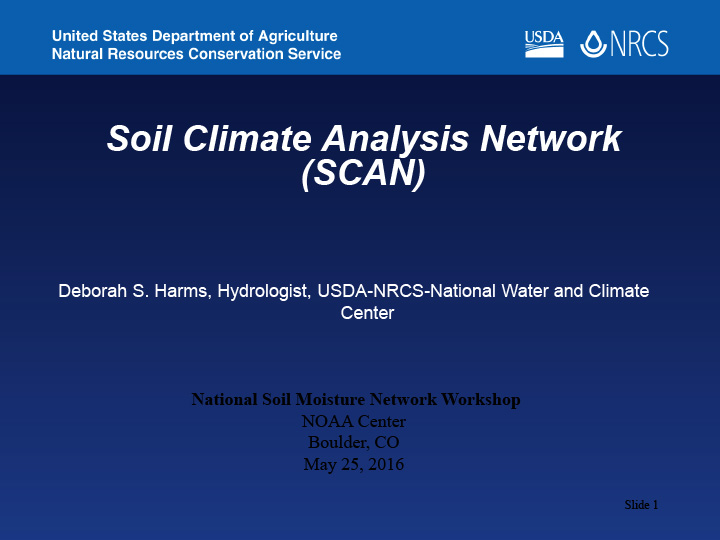 United States Department of Agriculture
Natural Resources Conservation Service

USDA NRCS

Soil Climate Analysis Network (SCAN)

Deborah S. Harms, Hydrologist, USDA-NRCS-National Water and Climate Center

National Soil Moisture Network Workshop
NOAA Center
Boulder, CO
May 25, 2016

Slide 1